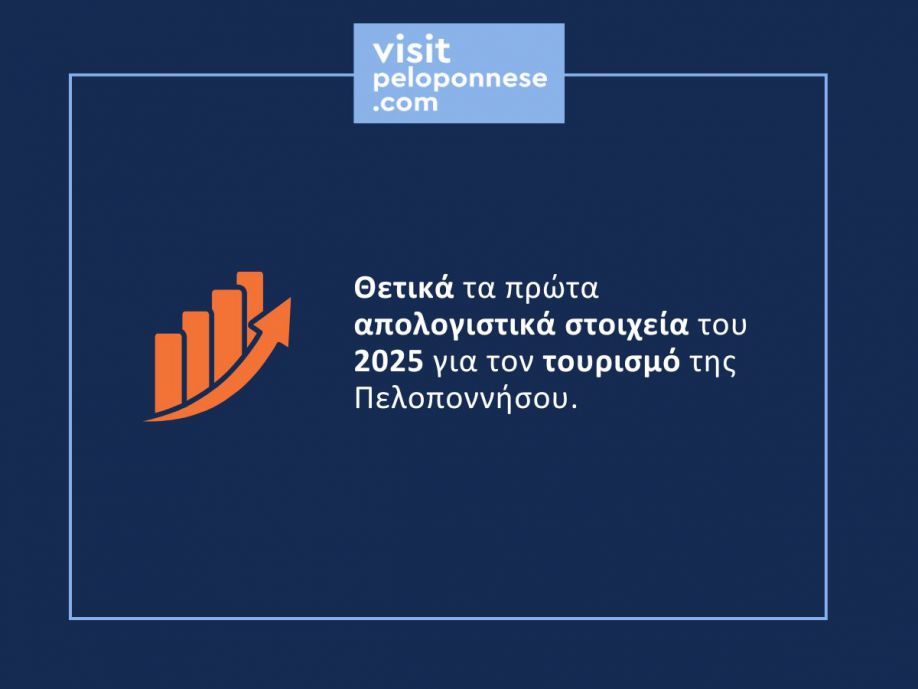 visit
peloponnese
.com

Θετικά τα πρώτα απολογιστικά στοιχεία του 2025 για τον τουρισμό της Πελοποννήσου.